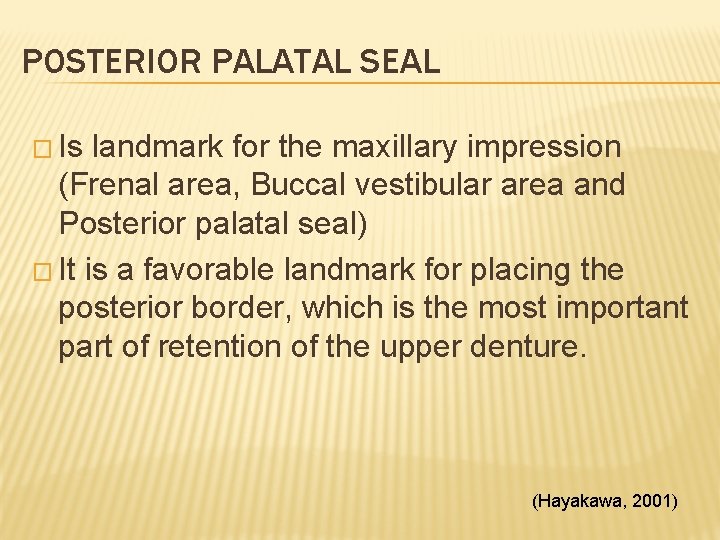 POSTERIOR PALATAL SEAL

□ Is landmark for the maxillary impression (Frenal area, Buccal vestibular area and Posterior palatal seal)

□ It is a favorable landmark for placing the posterior border, which is the most important part of retention of the upper denture.

(Hayakawa, 2001)